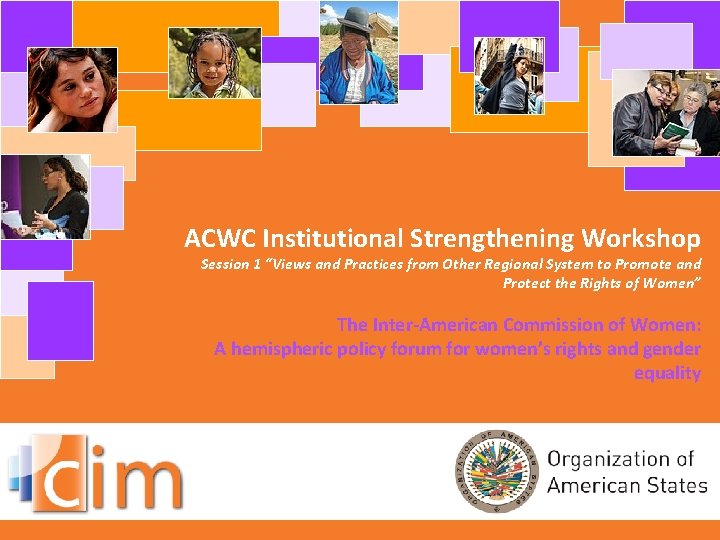 ACWC Institutional Strengthening Workshop

Session 1 "Views and Practices from Other Regional System to Promote and Protect the Rights of Women"

The Inter-American Commission of Women: A hemispheric policy forum for women's rights and gender equality

cim

ORGANIZATION OF AMERICAN STATES

Organization of American States